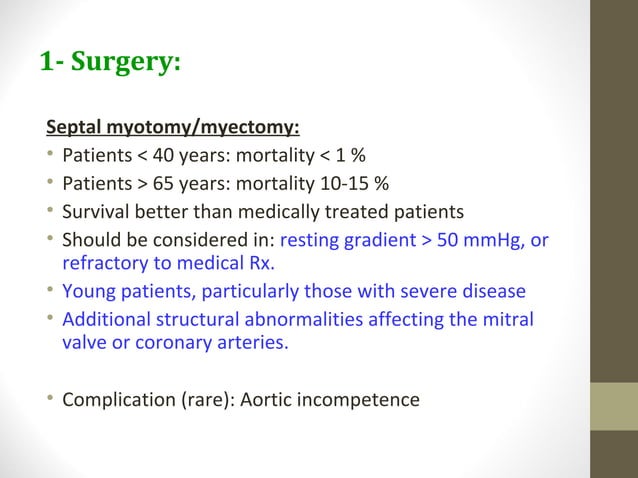 1- Surgery:

Septal myotomy/myectomy:

• Patients < 40 years: mortality < 1 %
• Patients > 65 years: mortality 10-15 %
• Survival better than medically treated patients
• Should be considered in: resting gradient > 50 mmHg, or refractory to medical Rx.
• Young patients, particularly those with severe disease
• Additional structural abnormalities affecting the mitral valve or coronary arteries.

• Complication (rare): Aortic incompetence